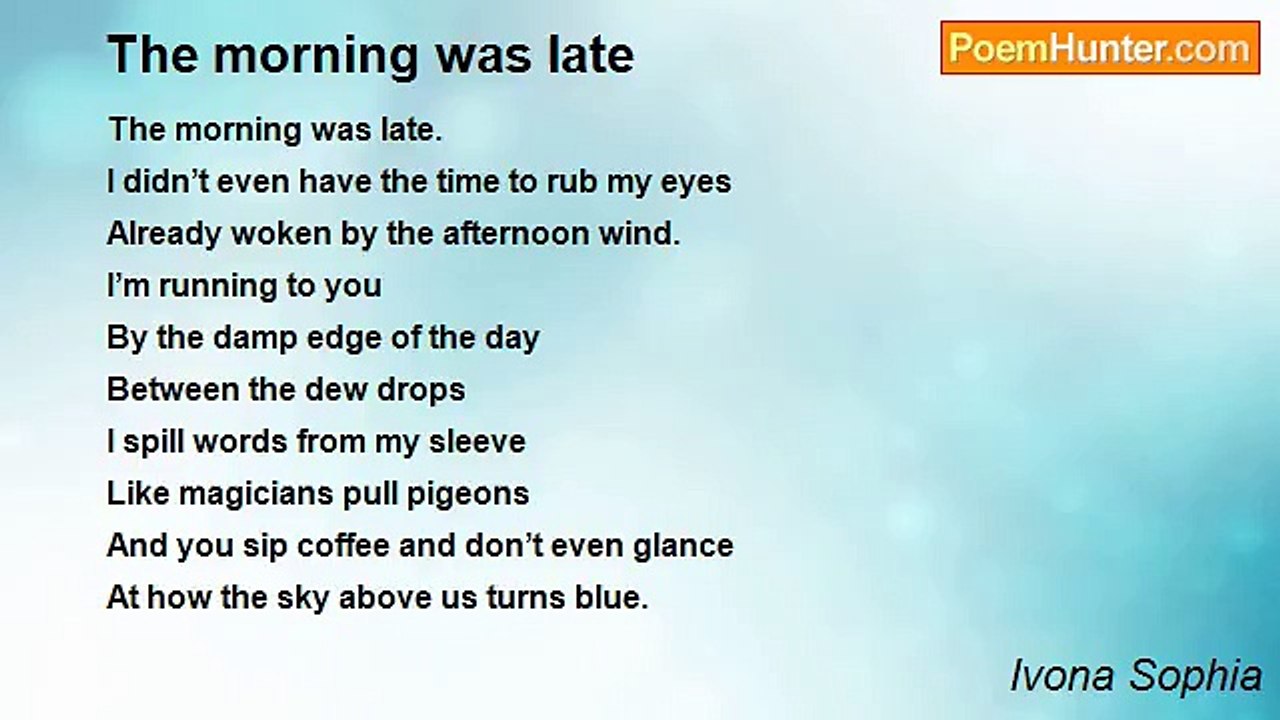 The morning was late

PoemHunter.com

The morning was late.
I didn’t even have the time to rub my eyes
Already woken by the afternoon wind.
I’m running to you
By the damp edge of the day
Between the dew drops
I spill words from my sleeve
Like magicians pull pigeons
And you sip coffee and don’t even glance
At how the sky above us turns blue.

Ivona Sophia